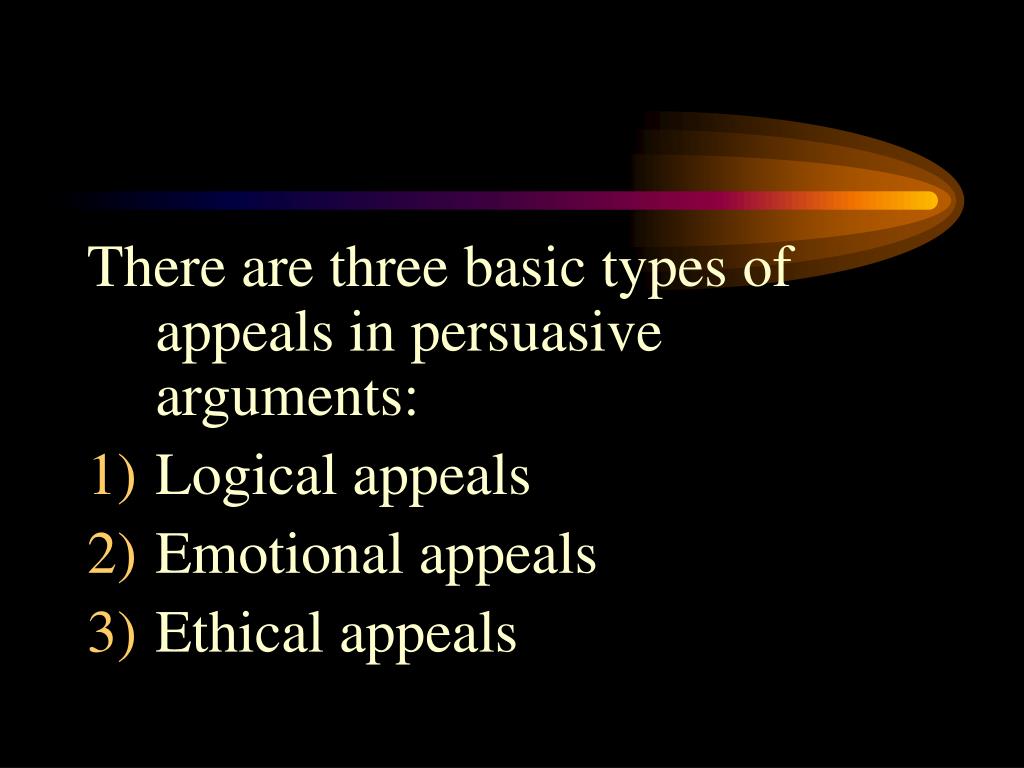 There are three basic types of appeals in persuasive arguments:

1) Logical appeals
2) Emotional appeals
3) Ethical appeals